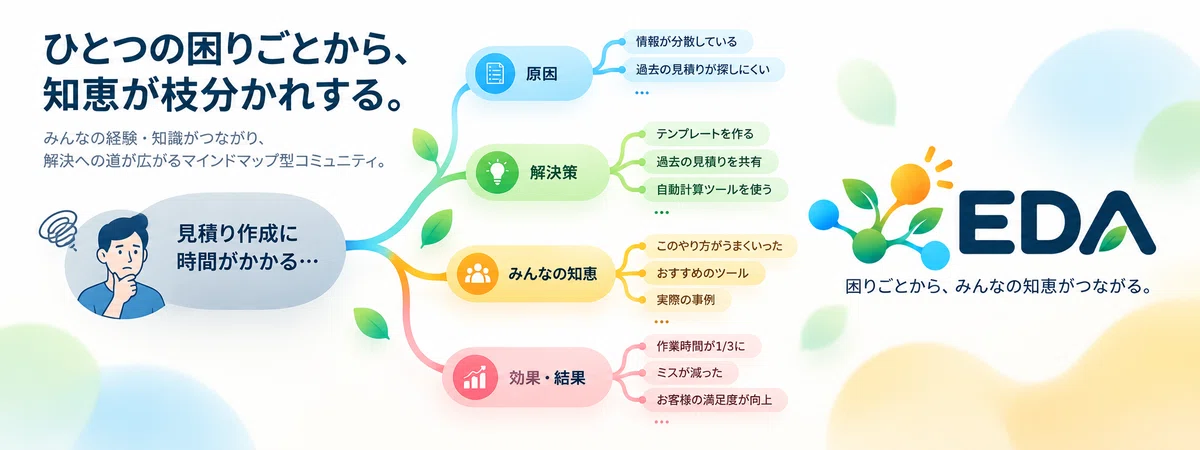 ひとつの困りごとから、
知恵が枝分かれする。

みんなの経験・知識がつながり、
解決への道が広がるマインドマップ型コミュニティ。

見積り作成に
時間がかかる…

原因

情報が分散している

過去の見積りが探しにくい

…

解決策

テンプレートを作る

過去の見積りを共有

自動計算ツールを使う

…

みんなの知恵

このやり方がうまくいった

おすすめのツール

実際の事例

…

効果・結果

作業時間が1/3に

ミスが減った

お客様の満足度が向上

…

EDA

困りごとから、みんなの知恵がつながる。